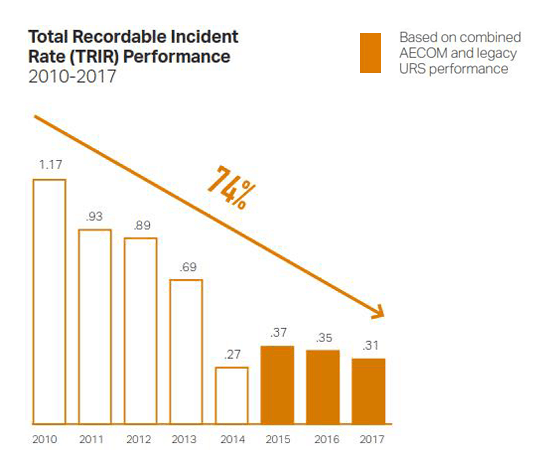 Total Recordable Incident Rate (TRIR) Performance
2010-2017

Based on combined AECOM and legacy URS performance

74%

1.17
.93
.89
.69
.27
.37
.35
.31

2010
2011
2012
2013
2014
2015
2016
2017